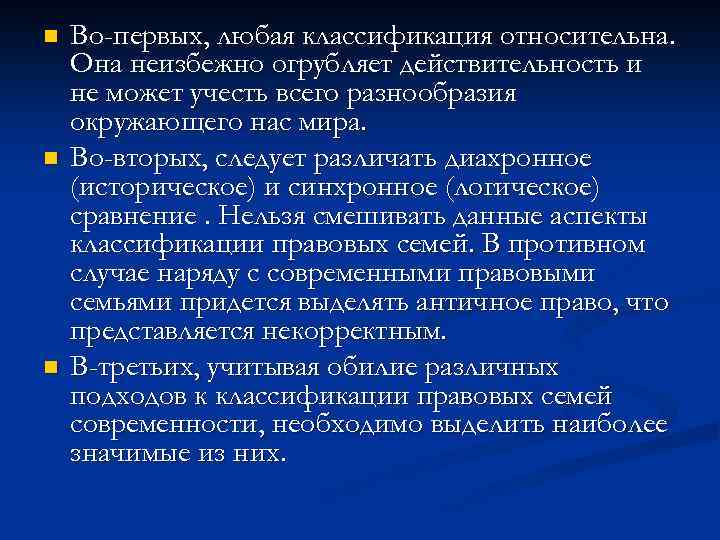 Во-первых, любая классификация относительна. Она неизбежно огрубляет действительность и не может учесть всего разнообразия окружающего нас мира.

Во-вторых, следует различать диахронное (историческое) и синхронное (логическое) сравнение . Нельзя смешивать данные аспекты классификации правовых семей. В противном случае наряду с современными правовыми семьями придется выделять античное право, что представляется некорректным.

В-третьих, учитывая обилие различных подходов к классификации правовых семей современности, необходимо выделить наиболее значимые из них.